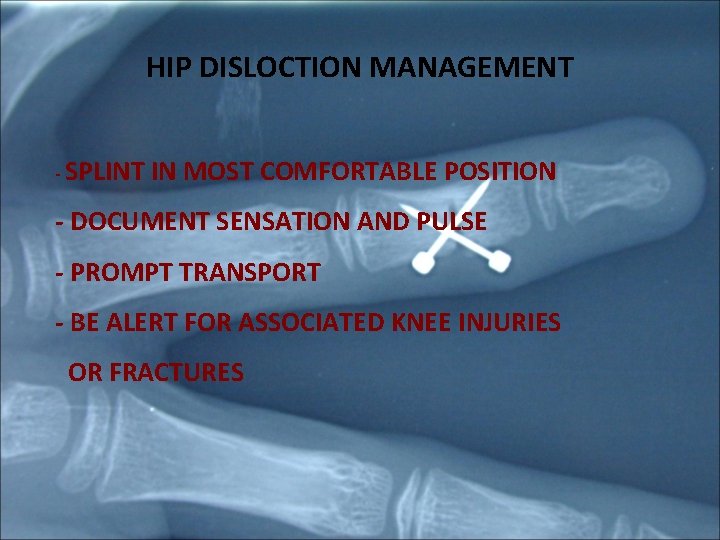 HIP DISLOCTION MANAGEMENT

- SPLINT IN MOST COMFORTABLE POSITION

- DOCUMENT SENSATION AND PULSE

- PROMPT TRANSPORT

- BE ALERT FOR ASSOCIATED KNEE INJURIES OR FRACTURES